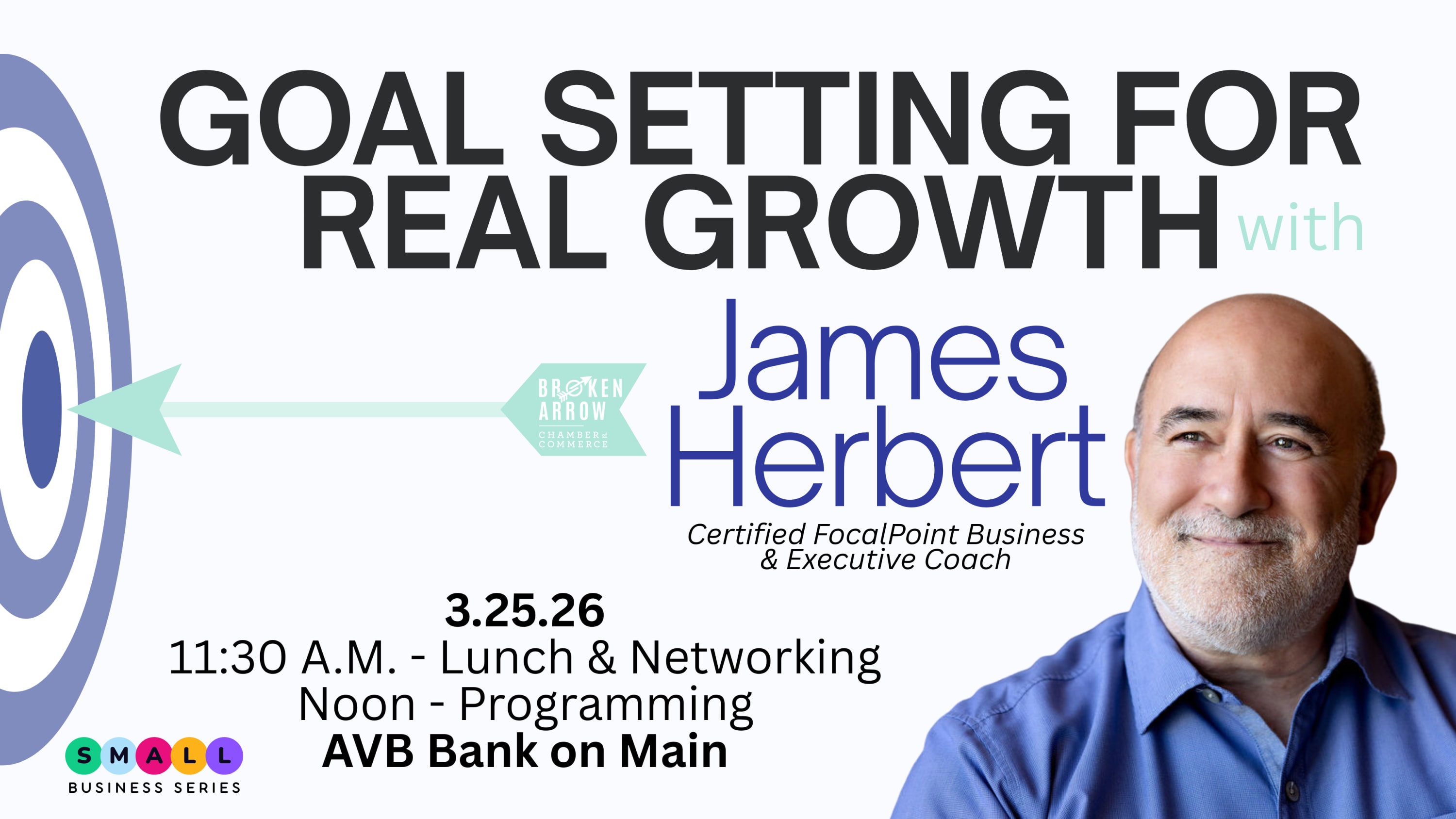 GOAL SETTING FOR REAL GROWTH with

BROKEN ARROW CHAMBER of COMMERCE

James Herbert

Certified FocalPoint Business & Executive Coach

3.25.26
11:30 A.M. - Lunch & Networking
Noon - Programming
AVB Bank on Main

SMALL BUSINESS SERIES